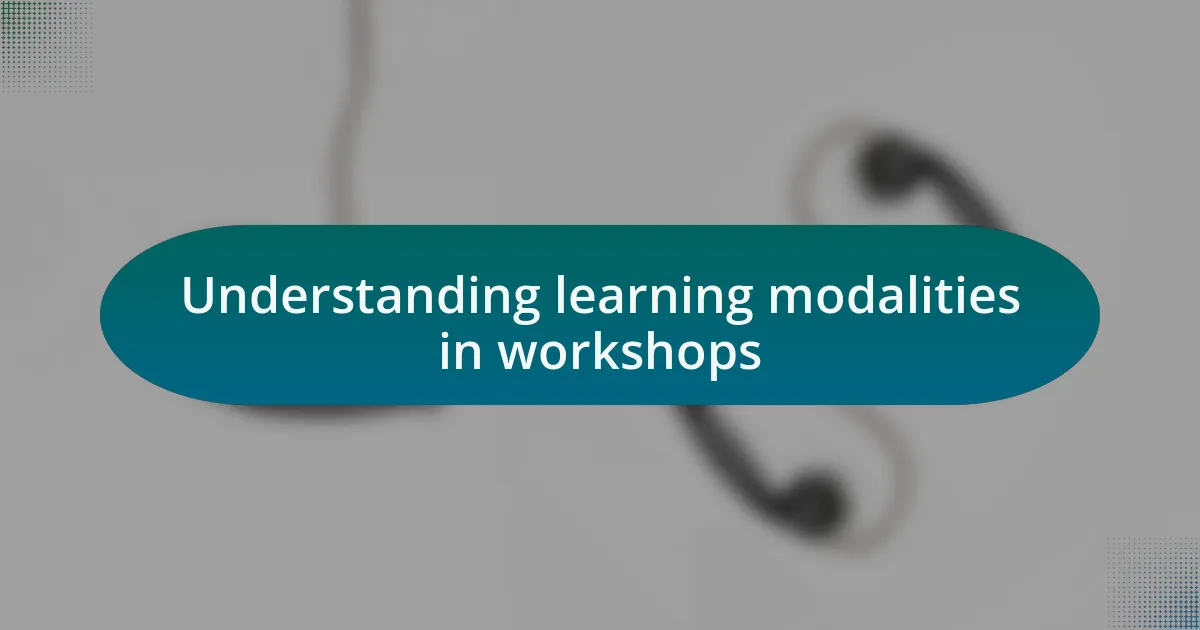 Understanding learning modalities in workshops